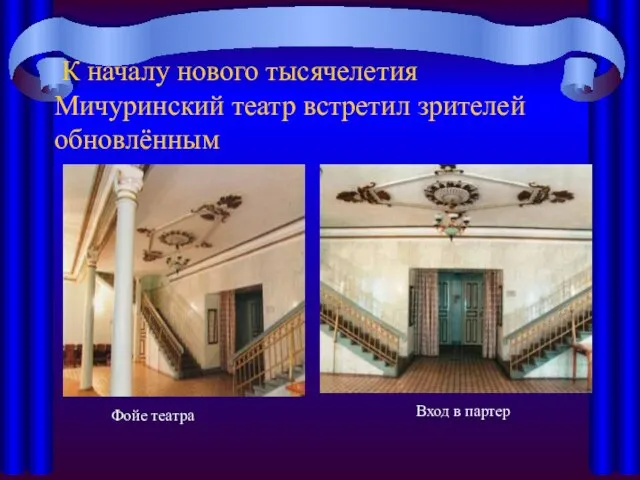 К началу нового тысячелетия Мичуринский театр встретил зрителей обновлённым

Фойе театра

Вход в партер